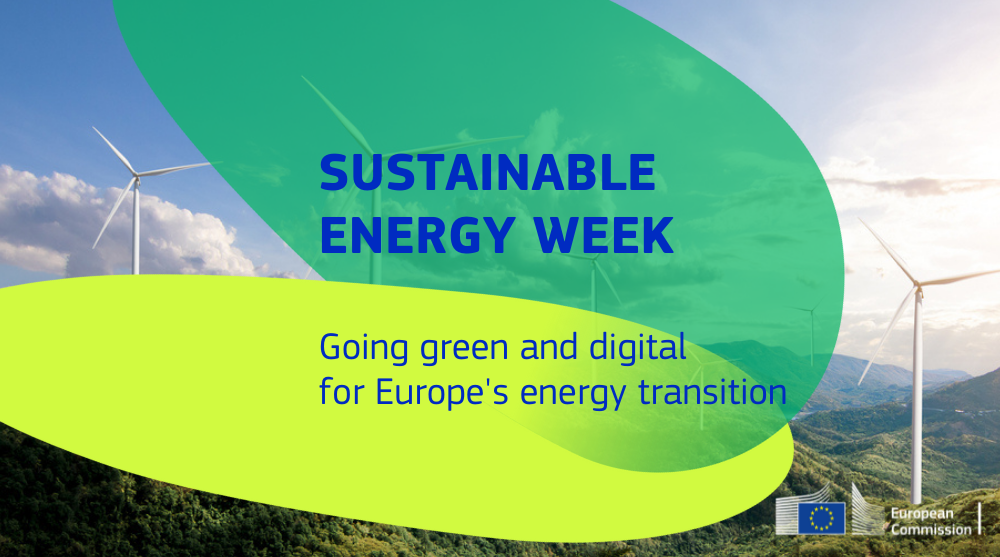 SUSTAINABLE ENERGY WEEK

Going green and digital for Europe's energy transition

European Commission